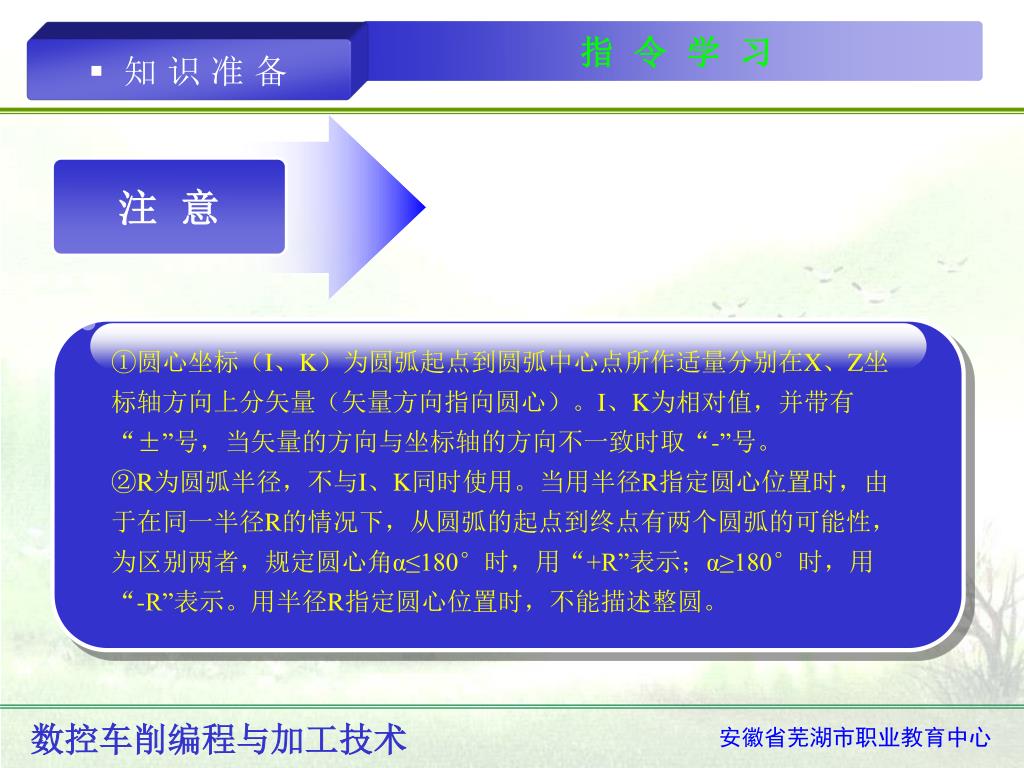 ▪ 知 识 准 备

指 令 学 习

注 意

①圆心坐标（I、K）为圆弧起点到圆弧中心点所作适量分别在X、Z坐标轴方向上分矢量（矢量方向指向圆心）。I、K为相对值，并带有“±”号，当矢量的方向与坐标轴的方向不一致时取“-”号。
②R为圆弧半径，不与I、K同时使用。当用半径R指定圆心位置时，由于在同一半径R的情况下，从圆弧的起点到终点有两个圆弧的可能性，为区别两者，规定圆心角α≤180°时，用“+R”表示；α≥180°时，用“-R”表示。用半径R指定圆心位置时，不能描述整圆。

数控车削编程与加工技术

安徽省芜湖市职业教育中心